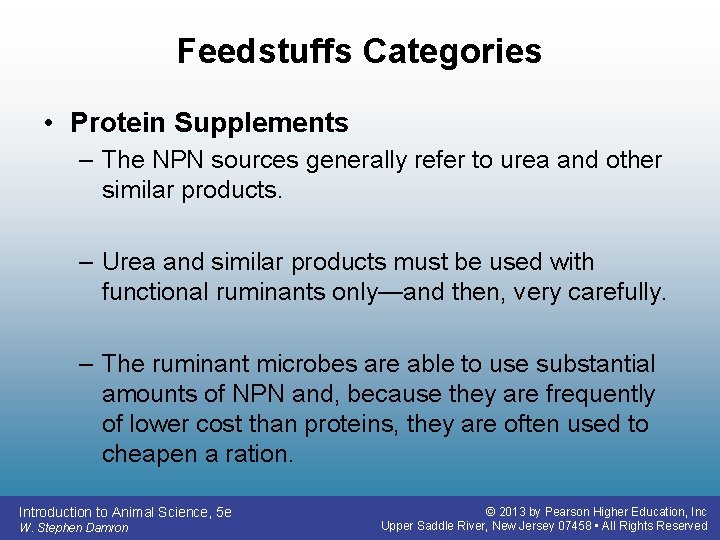 Feedstuffs Categories

• Protein Supplements

– The NPN sources generally refer to urea and other similar products.

– Urea and similar products must be used with functional ruminants only—and then, very carefully.

– The ruminant microbes are able to use substantial amounts of NPN and, because they are frequently of lower cost than proteins, they are often used to cheapen a ration.

Introduction to Animal Science, 5e
W. Stephen Damron

© 2013 by Pearson Higher Education, Inc
Upper Saddle River, New Jersey 07458 • All Rights Reserved